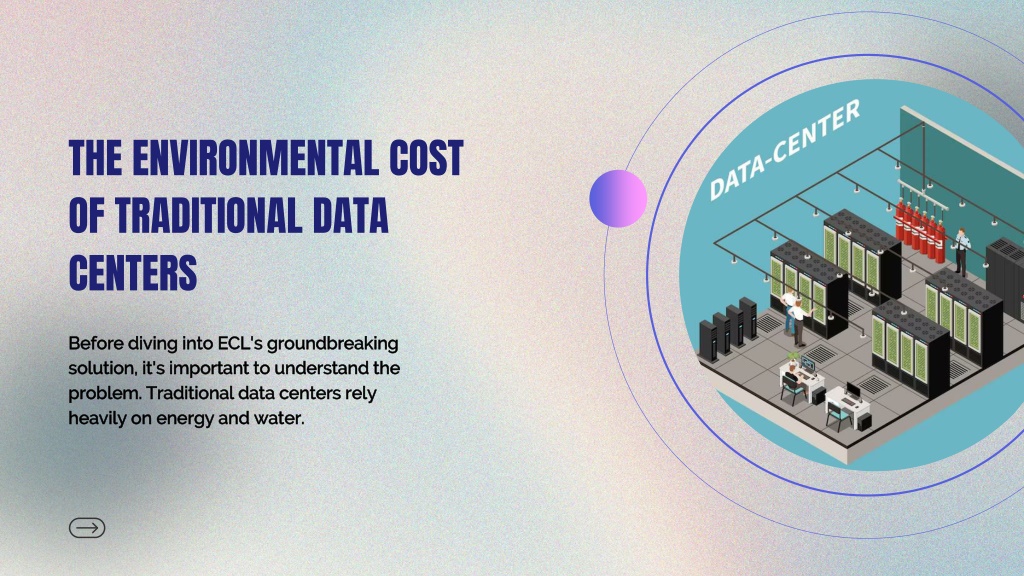 THE ENVIRONMENTAL COST OF TRADITIONAL DATA CENTERS

Before diving into ECL's groundbreaking solution, it's important to understand the problem. Traditional data centers rely heavily on energy and water.

DATA-CENTER